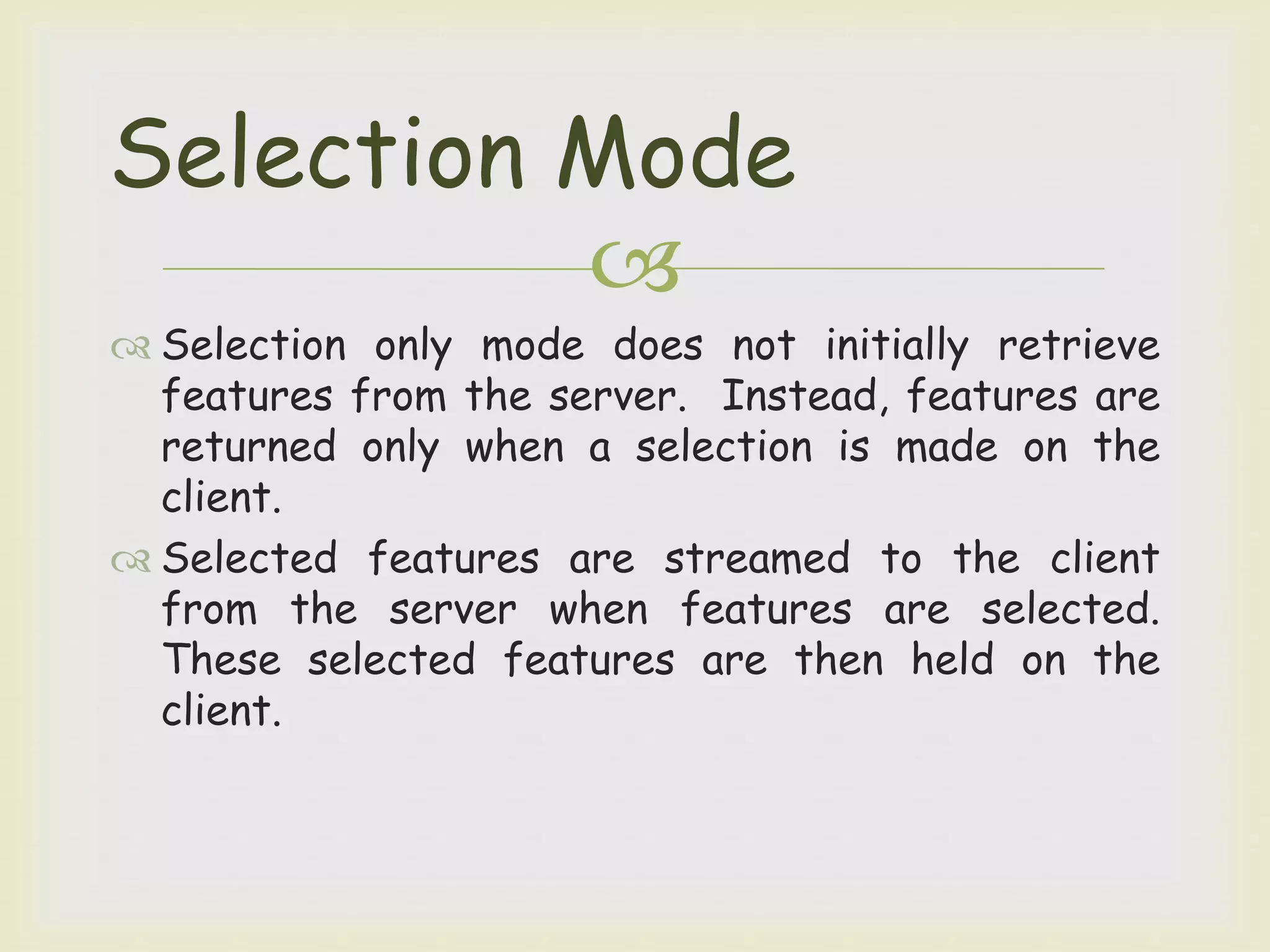 Selection Mode

Selection only mode does not initially retrieve features from the server. Instead, features are returned only when a selection is made on the client.

Selected features are streamed to the client from the server when features are selected. These selected features are then held on the client.